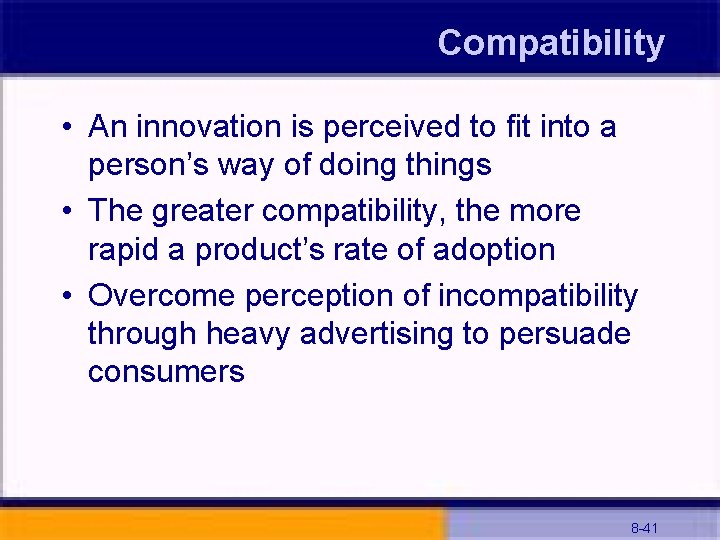 Compatibility

• An innovation is perceived to fit into a person’s way of doing things

• The greater compatibility, the more rapid a product’s rate of adoption

• Overcome perception of incompatibility through heavy advertising to persuade consumers

8-41